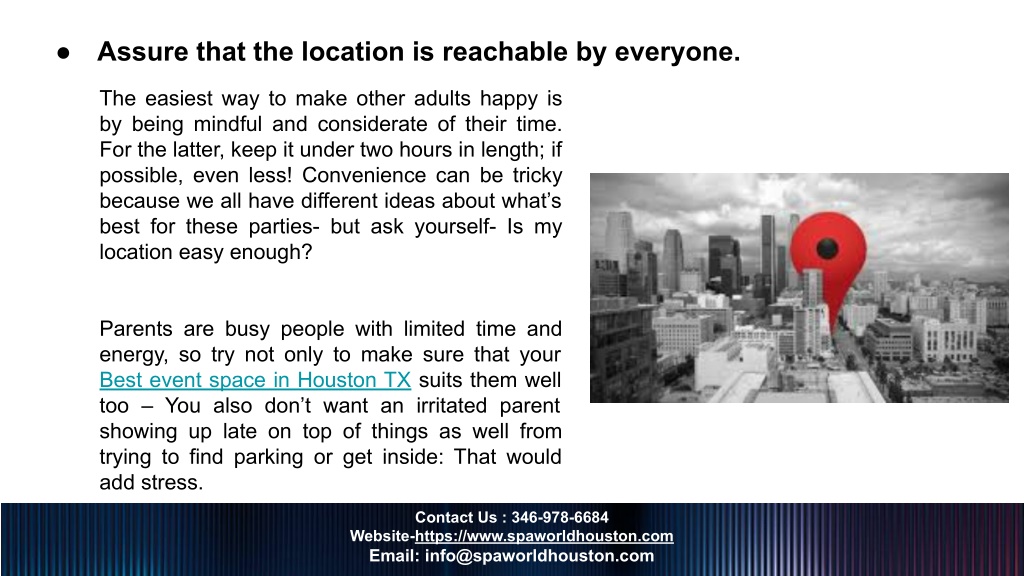 ● Assure that the location is reachable by everyone.

The easiest way to make other adults happy is by being mindful and considerate of their time. For the latter, keep it under two hours in length; if possible, even less! Convenience can be tricky because we all have different ideas about what's best for these parties- but ask yourself- Is my location easy enough?

Parents are busy people with limited time and energy, so try not only to make sure that your Best event space in Houston TX suits them well too – You also don't want an irritated parent showing up late on top of things as well from trying to find parking or get inside: That would add stress.

Contact Us : 346-978-6684
Website-https://www.spaworldhouston.com
Email: info@spaworldhouston.com